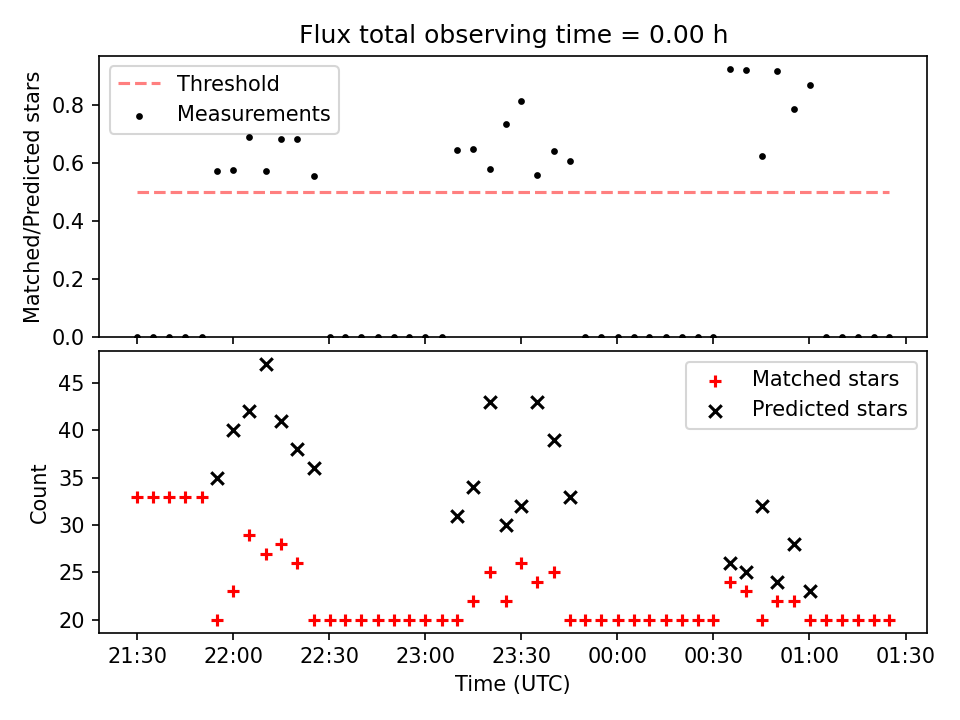 Flux total observing time = 0.00 h

Threshold
Measurements

Matched/Predicted stars

0.0
0.2
0.4
0.6
0.8

Matched stars
Predicted stars

Count

20
25
30
35
40
45

21:30
22:00
22:30
23:00
23:30
00:00
00:30
01:00
01:30

Time (UTC)